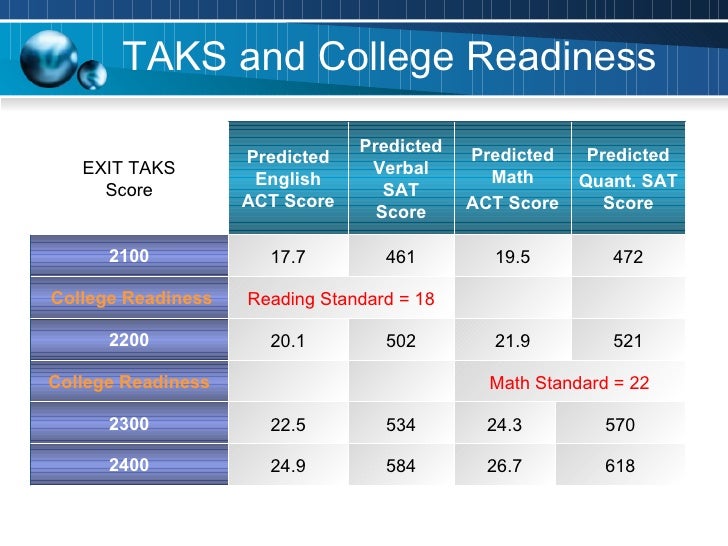 TAKS and College Readiness

| EXIT TAKS Score | Predicted English ACT Score | Predicted Verbal SAT Score | Predicted Math ACT Score | Predicted Quant. SAT Score |
|---|---|---|---|---|
| 2100 | 17.7 | 461 | 19.5 | 472 |
| College Readiness | Reading Standard = 18 | | | |
| 2200 | 20.1 | 502 | 21.9 | 521 |
| College Readiness | | | Math Standard = 22 | |
| 2300 | 22.5 | 534 | 24.3 | 570 |
| 2400 | 24.9 | 584 | 26.7 | 618 |